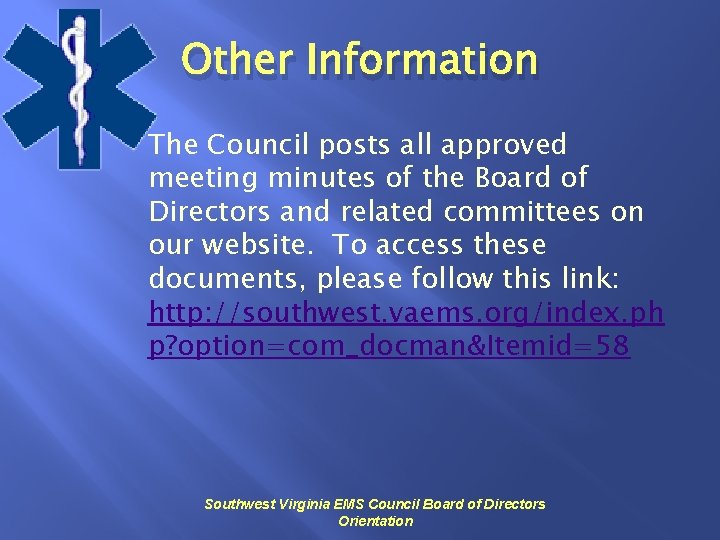 Other Information

The Council posts all approved meeting minutes of the Board of Directors and related committees on our website. To access these documents, please follow this link: http://southwest.vaems.org/index.php?option=com_docman&Itemid=58

Southwest Virginia EMS Council Board of Directors Orientation